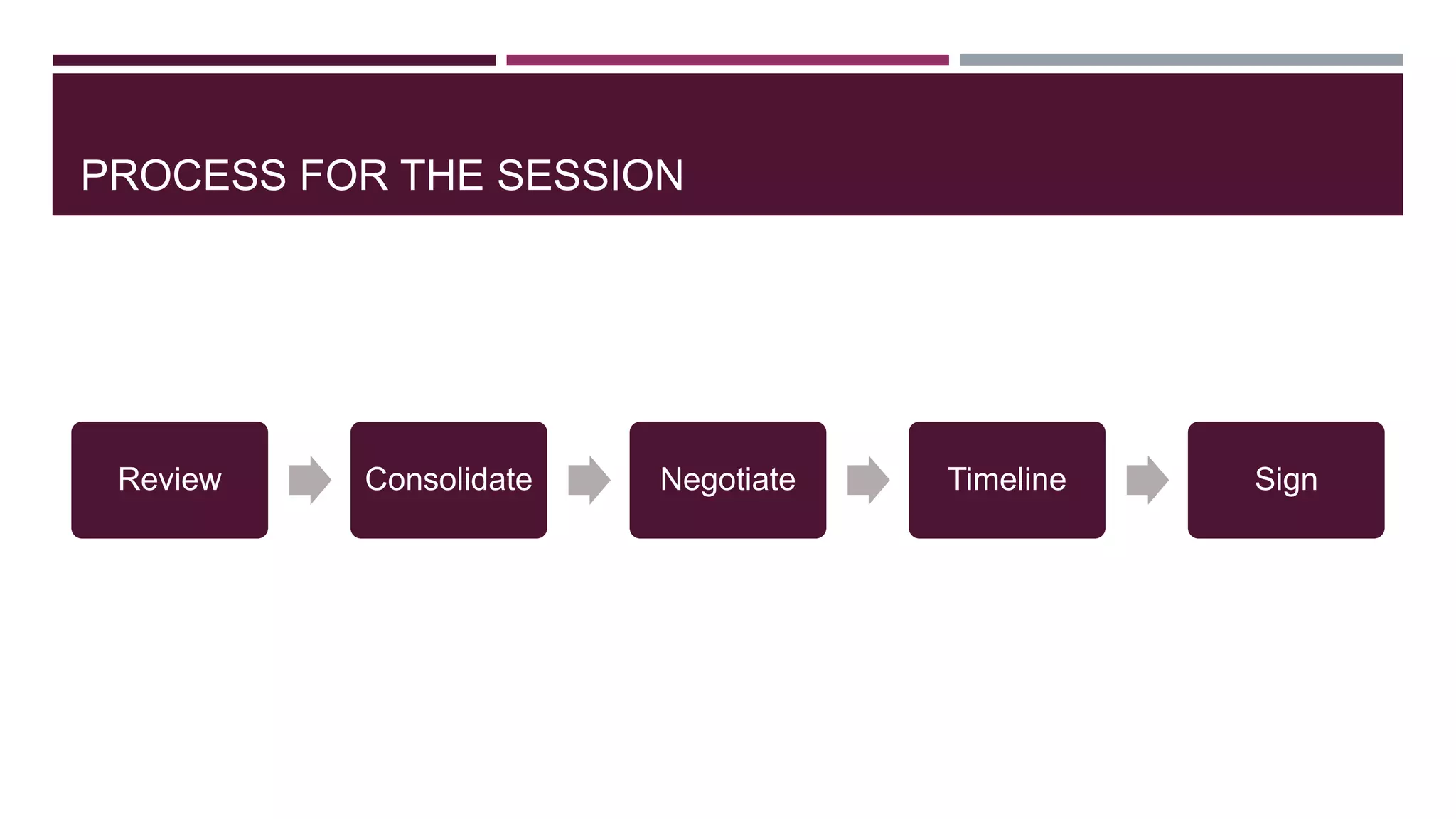 PROCESS FOR THE SESSION

Review

Consolidate

Negotiate

Timeline

Sign